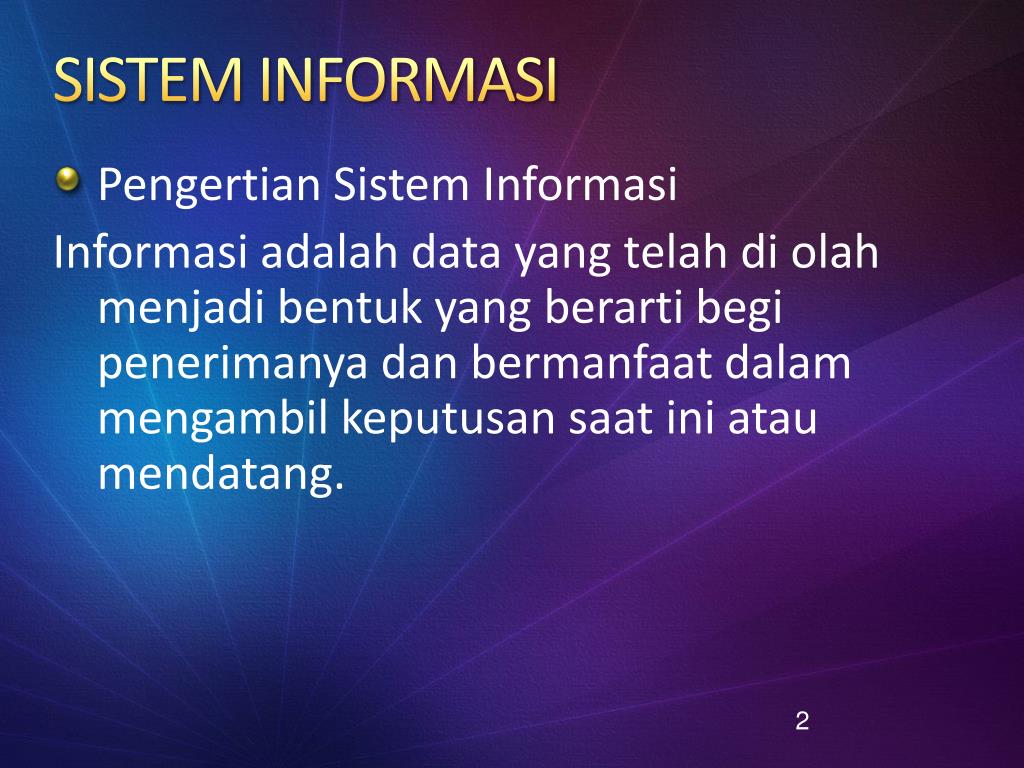 SISTEM INFORMASI

Pengertian Sistem Informasi

Informasi adalah data yang telah di olah menjadi bentuk yang berarti begi penerimanya dan bermanfaat dalam mengambil keputusan saat ini atau mendatang.

2